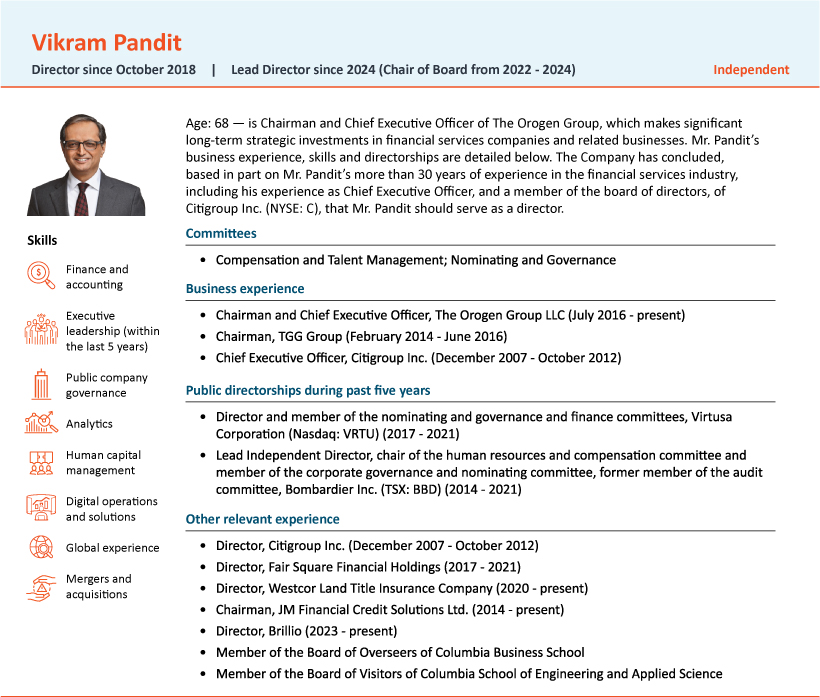 Vikram Pandit

Director since October 2018 | Lead Director since 2024 (Chair of Board from 2022 - 2024)

Independent

Skills

Finance and accounting

Executive leadership (within the last 5 years)

Public company governance

Analytics

Human capital management

Digital operations and solutions

Global experience

Mergers and acquisitions

Age: 68 — is Chairman and Chief Executive Officer of The Orogen Group, which makes significant long-term strategic investments in financial services companies and related businesses. Mr. Pandit's business experience, skills and directorships are detailed below. The Company has concluded, based in part on Mr. Pandit's more than 30 years of experience in the financial services industry, including his experience as Chief Executive Officer, and a member of the board of directors, of Citigroup Inc. (NYSE: C), that Mr. Pandit should serve as a director.

Committees

• Compensation and Talent Management; Nominating and Governance

Business experience

• Chairman and Chief Executive Officer, The Orogen Group LLC (July 2016 - present)
• Chairman, TGG Group (February 2014 - June 2016)
• Chief Executive Officer, Citigroup Inc. (December 2007 - October 2012)

Public directorships during past five years

• Director and member of the nominating and governance and finance committees, Virtusa Corporation (Nasdaq: VRTU) (2017 - 2021)
• Lead Independent Director, chair of the human resources and compensation committee and member of the corporate governance and nominating committee, former member of the audit committee, Bombardier Inc. (TSX: BBD) (2014 - 2021)

Other relevant experience

• Director, Citigroup Inc. (December 2007 - October 2012)
• Director, Fair Square Financial Holdings (2017 - 2021)
• Director, Westcor Land Title Insurance Company (2020 - present)
• Chairman, JM Financial Credit Solutions Ltd. (2014 - present)
• Director, Brillio (2023 - present)
• Member of the Board of Overseers of Columbia Business School
• Member of the Board of Visitors of Columbia School of Engineering and Applied Science